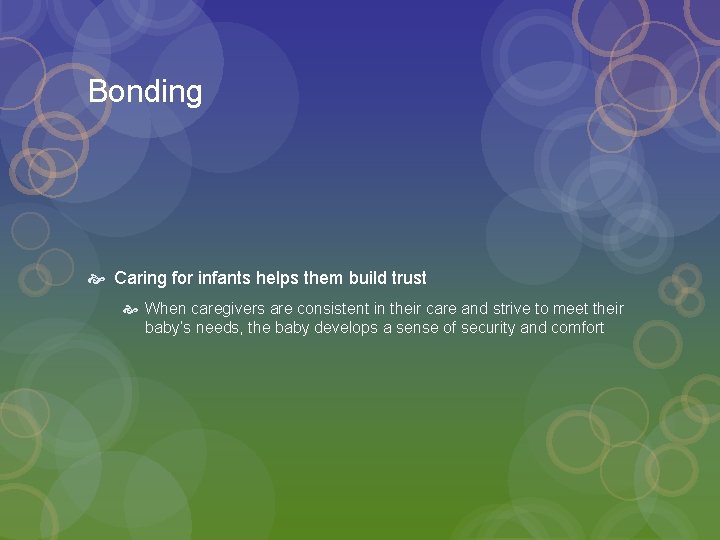 Bonding

Caring for infants helps them build trust

When caregivers are consistent in their care and strive to meet their baby's needs, the baby develops a sense of security and comfort